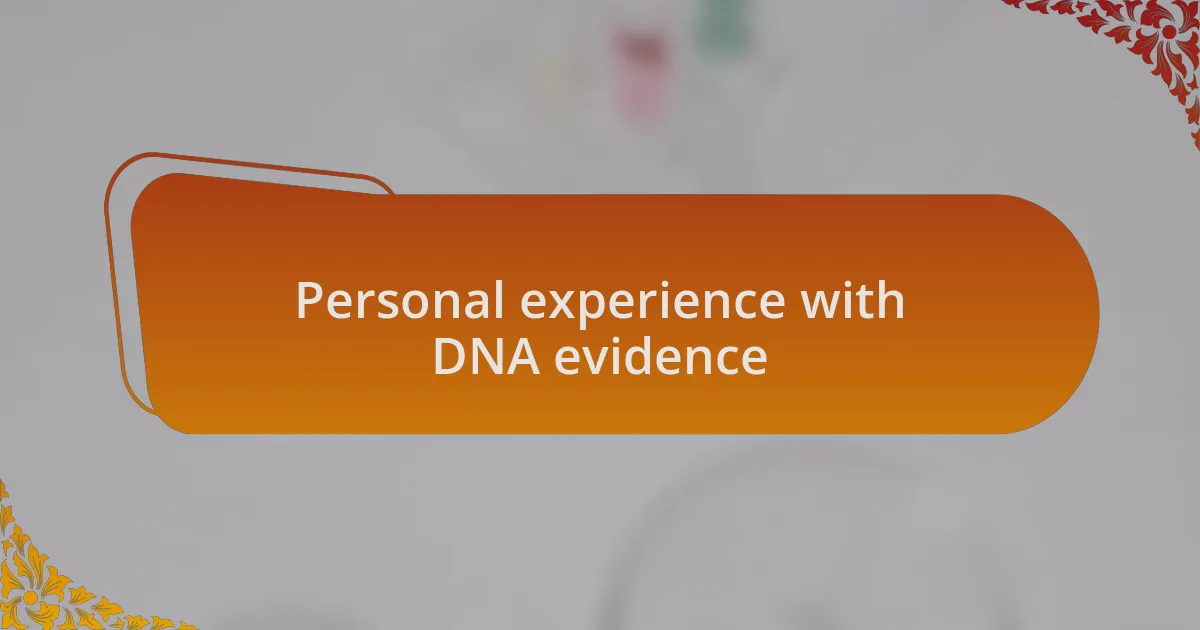 Personal experience with DNA evidence